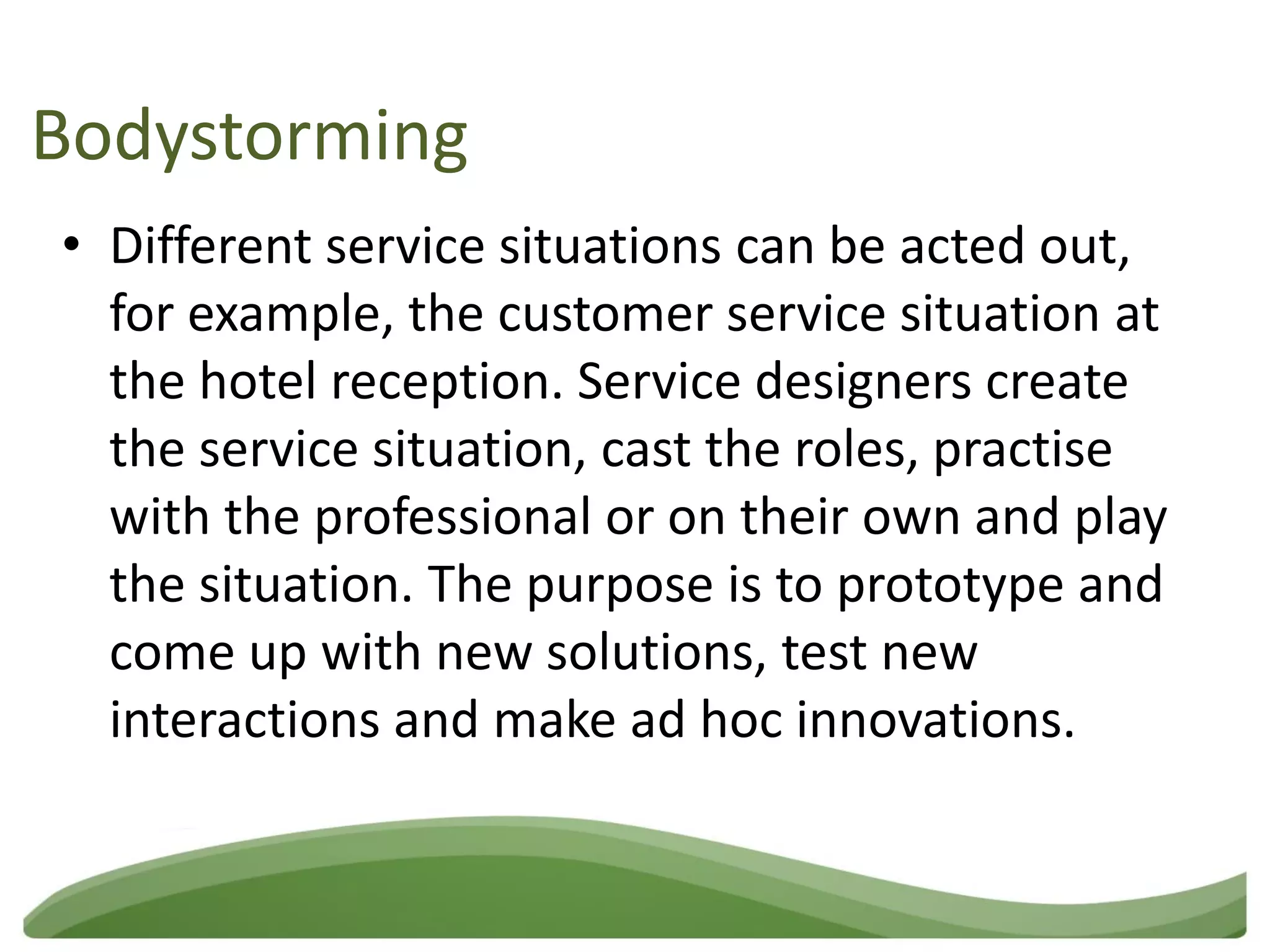 Bodystorming

• Different service situations can be acted out, for example, the customer service situation at the hotel reception. Service designers create the service situation, cast the roles, practise with the professional or on their own and play the situation. The purpose is to prototype and come up with new solutions, test new interactions and make ad hoc innovations.